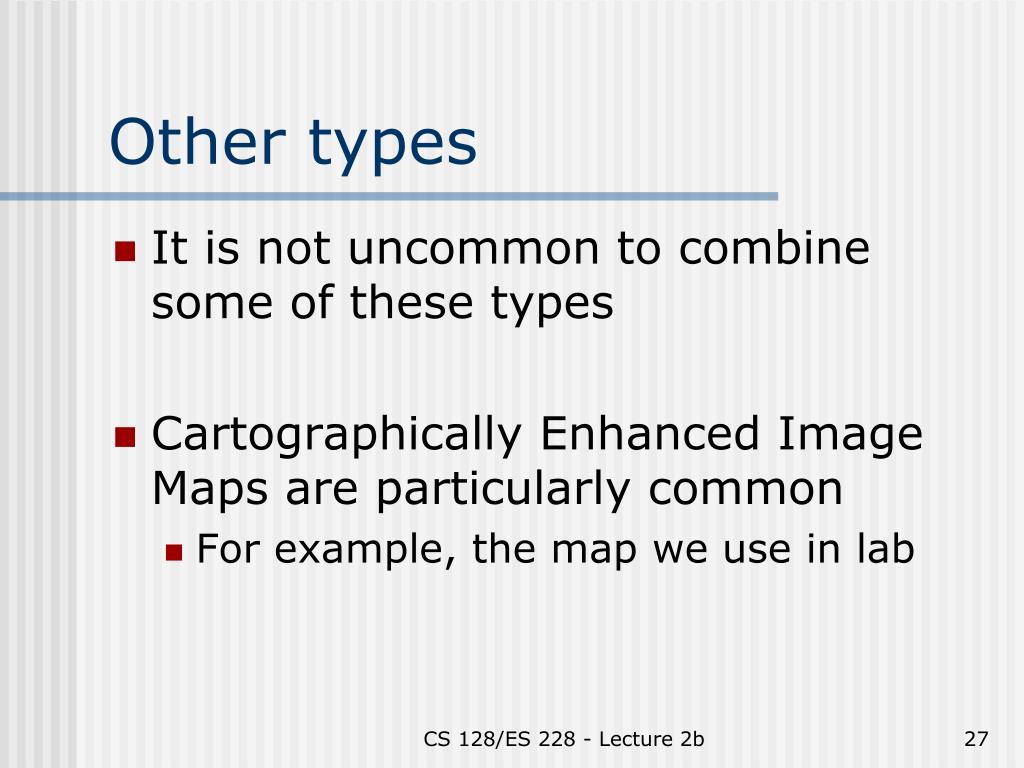 Other types

It is not uncommon to combine some of these types

Cartographically Enhanced Image Maps are particularly common

For example, the map we use in lab

CS 128/ES 228 - Lecture 2b

27